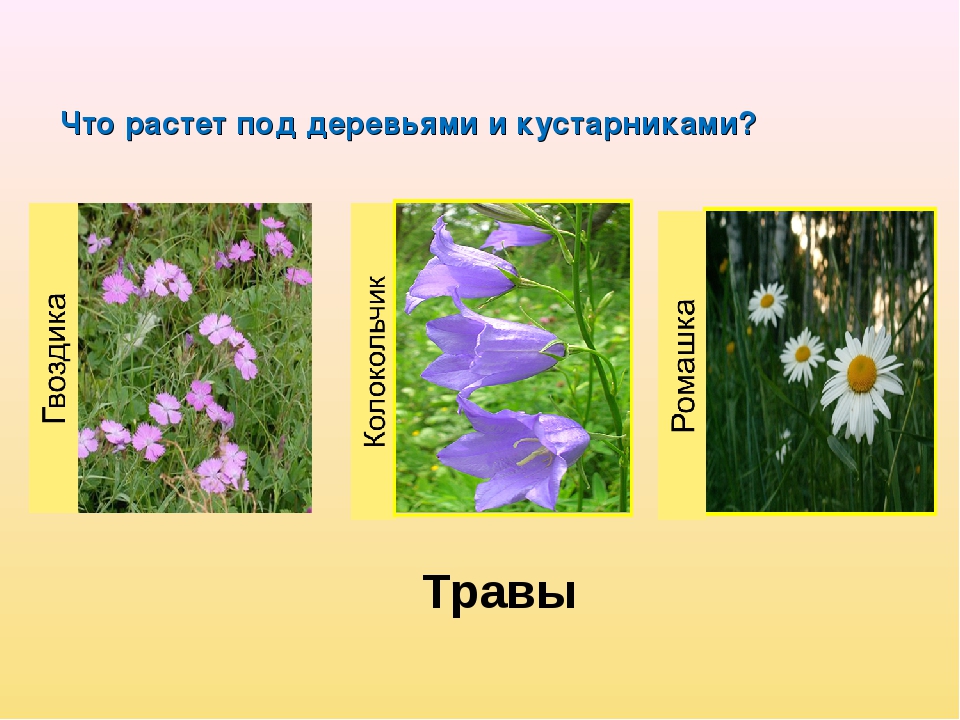 Что растет под деревьями и кустарниками?

Гвоздика

Колокольчик

Ромашка

Травы